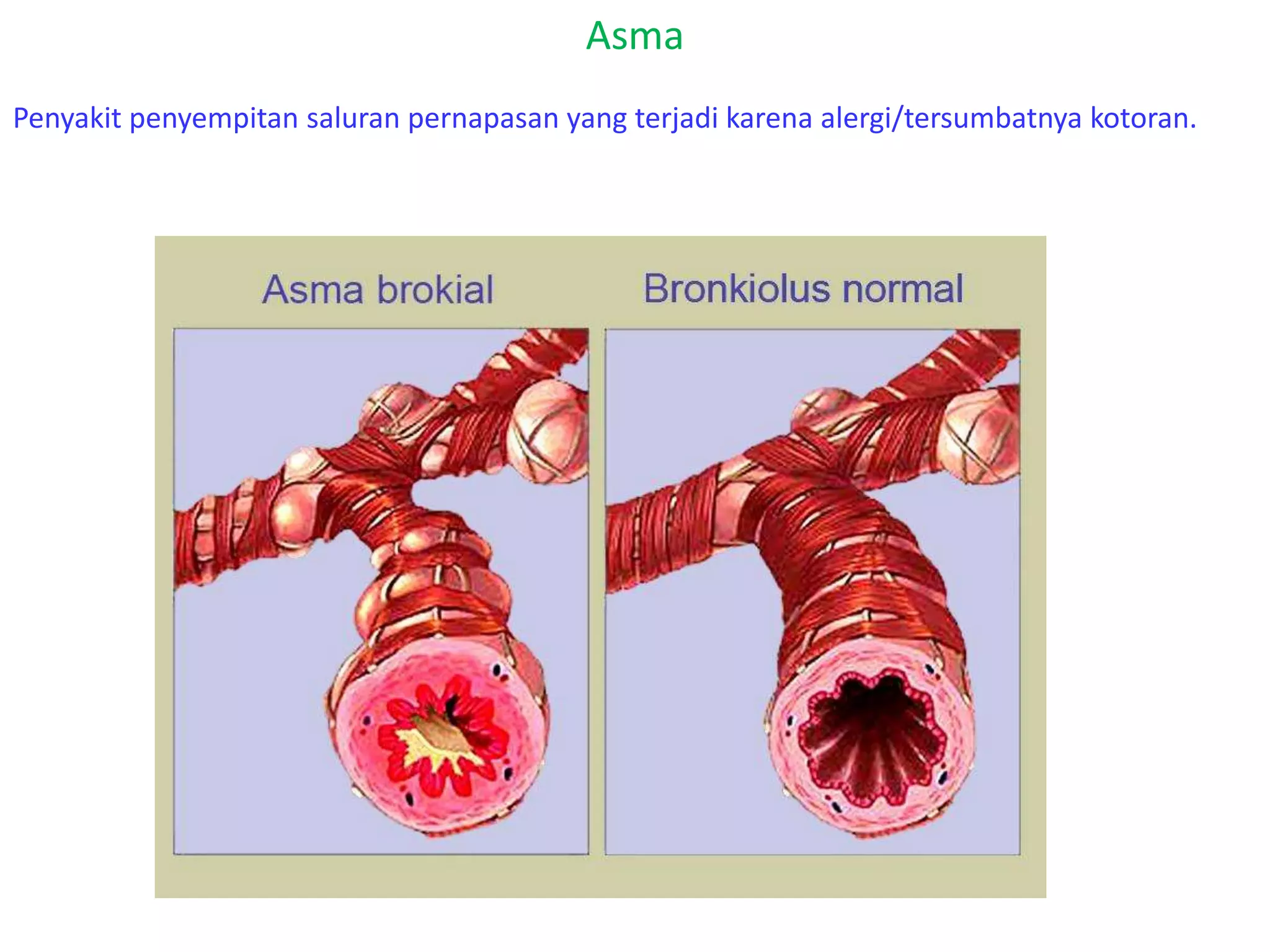 Asma

Penyakit penyempitan saluran pernapasan yang terjadi karena alergi/tersumbatnya kotoran.

Asma brokial

Bronkiolus normal